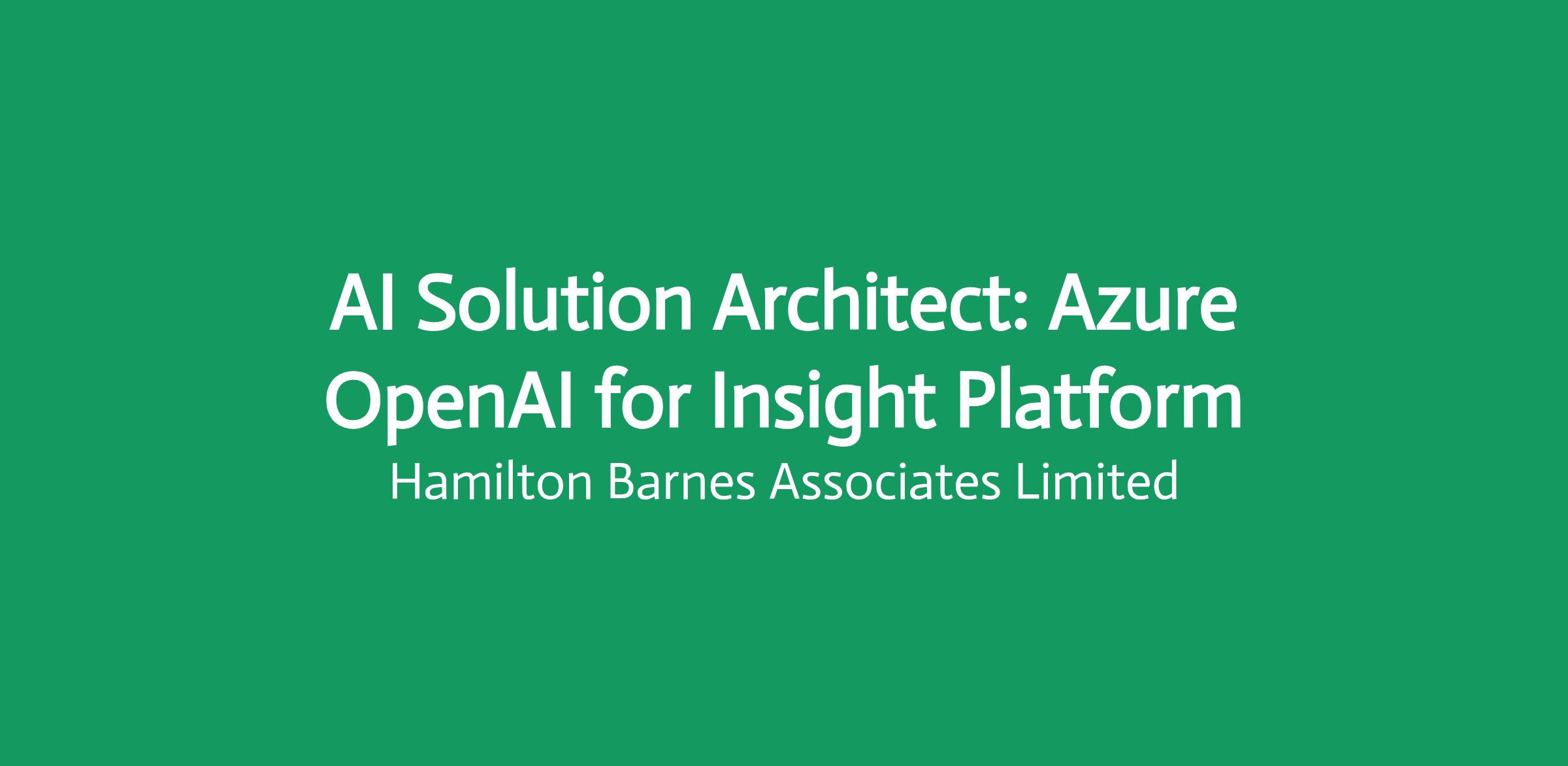 AI Solution Architect: Azure OpenAI for Insight Platform

Hamilton Barnes Associates Limited